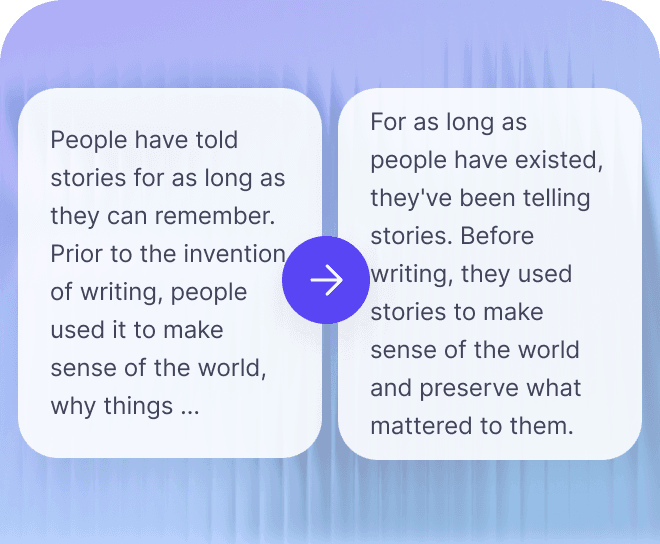 People have told stories for as long as they can remember. Prior to the invention of writing, people used it to make sense of the world, why things ...

For as long as people have existed, they've been telling stories. Before writing, they used stories to make sense of the world and preserve what mattered to them.